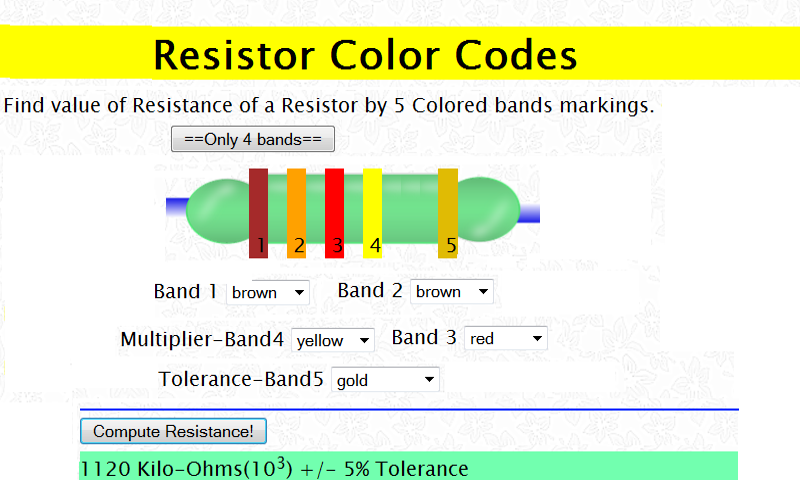 Resistor Color Codes

Find value of Resistance of a Resistor by 5 Colored bands markings.

==Only 4 bands==

1 2 3 4 5

Band 1 brown Band 2 brown

Multiplier-Band4 yellow Band 3 red

Tolerance-Band5 gold

Compute Resistance!

1120 Kilo-Ohms($10^3$) +/- 5% Tolerance